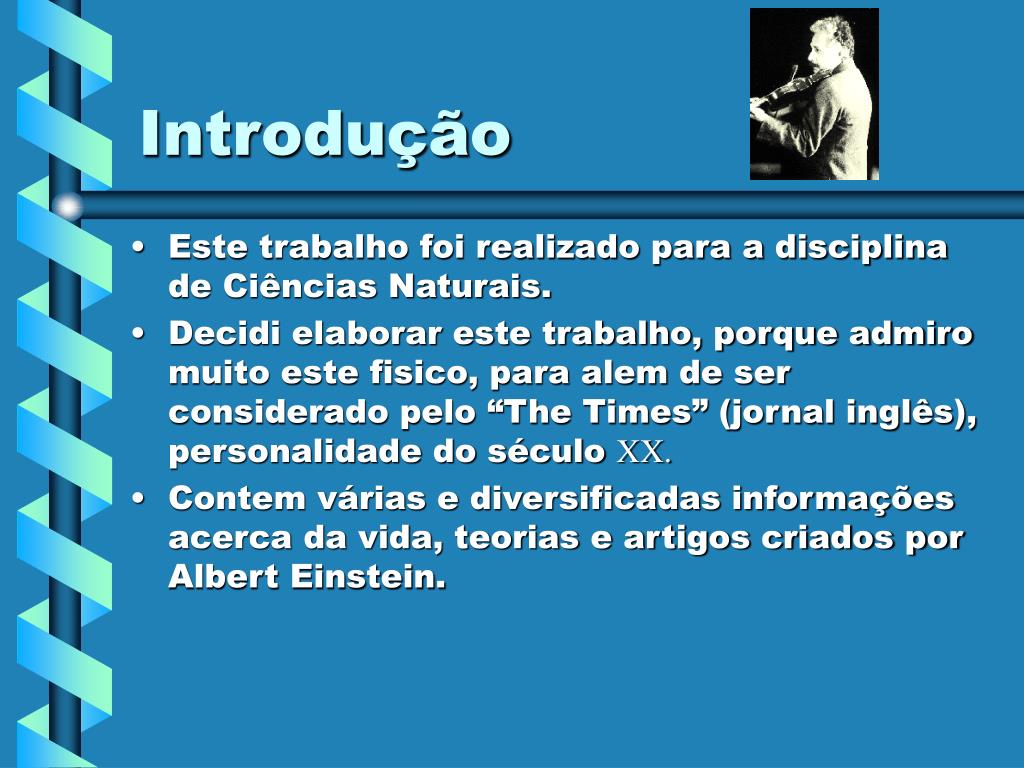 Introdução

• Este trabalho foi realizado para a disciplina de Ciências Naturais.
• Decidi elaborar este trabalho, porque admiro muito este fisico, para alem de ser considerado pelo “The Times” (jornal inglês), personalidade do século XX.
• Contem várias e diversificadas informações acerca da vida, teorias e artigos criados por Albert Einstein.